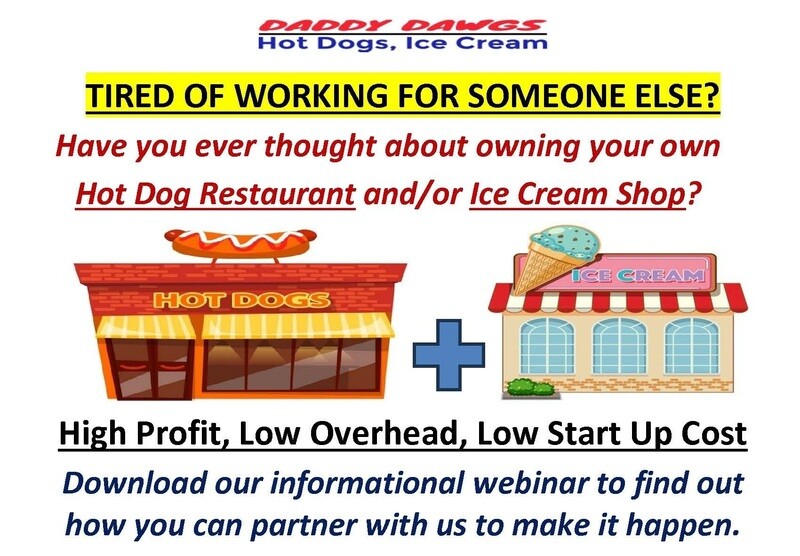 DADDY DAWGS
Hot Dogs, Ice Cream

TIRED OF WORKING FOR SOMEONE ELSE?

Have you ever thought about owning your own Hot Dog Restaurant and/or Ice Cream Shop?

HOT DOGS

ICE CREAM

High Profit, Low Overhead, Low Start Up Cost

Download our informational webinar to find out how you can partner with us to make it happen.